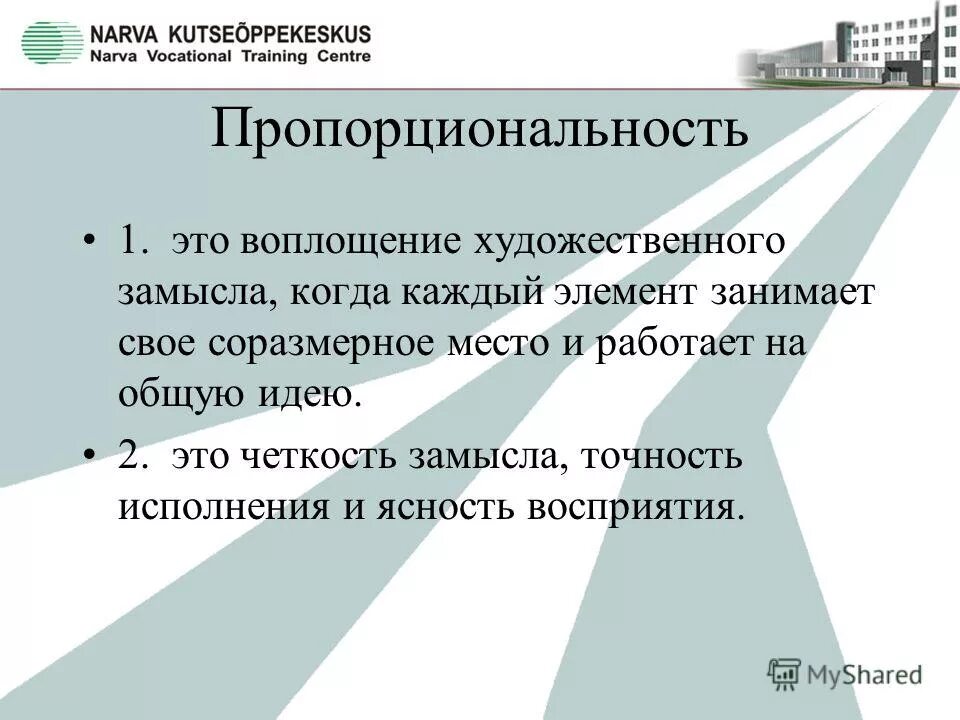 NARVA KUTSEÕPPEKESKUS
Narva Vocational Training Centre

Пропорциональность

• 1. это воплощение художественного замысла, когда каждый элемент занимает свое соразмерное место и работает на общую идею.

• 2. это четкость замысла, точность исполнения и ясность восприятия.

MyShared